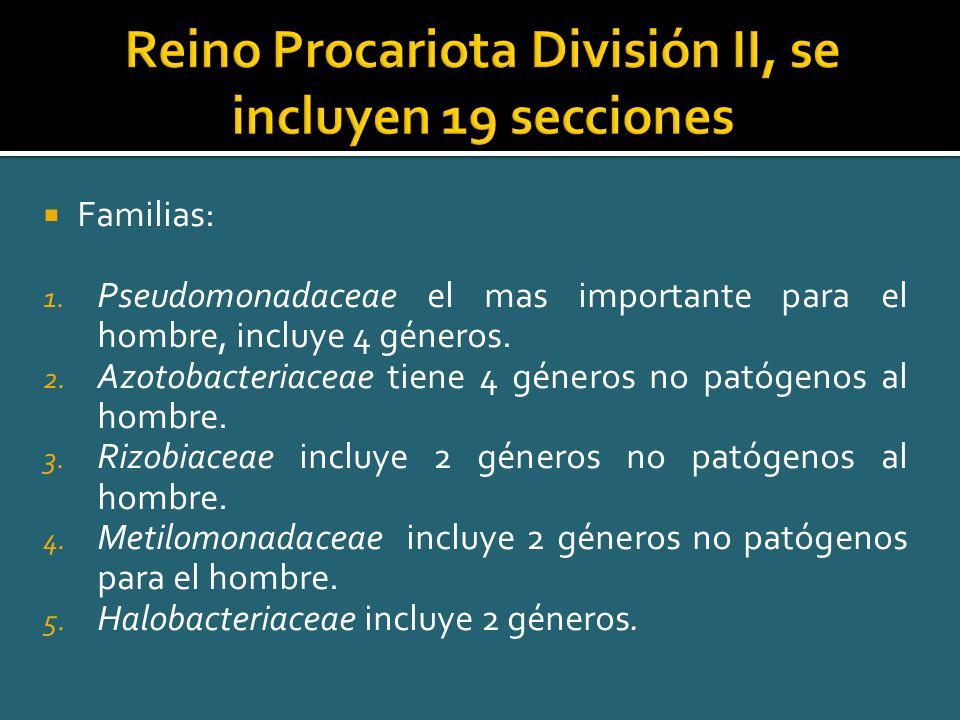 Reino Procariota División II, se incluyen 19 secciones

Familias:

1. Pseudomonadaceae el mas importante para el hombre, incluye 4 géneros.
2. Azotobacteriaceae tiene 4 géneros no patógenos al hombre.
3. Rizobiaceae incluye 2 géneros no patógenos al hombre.
4. Metilomonadaceae incluye 2 géneros no patógenos para el hombre.
5. Halobacteriaceae incluye 2 géneros.